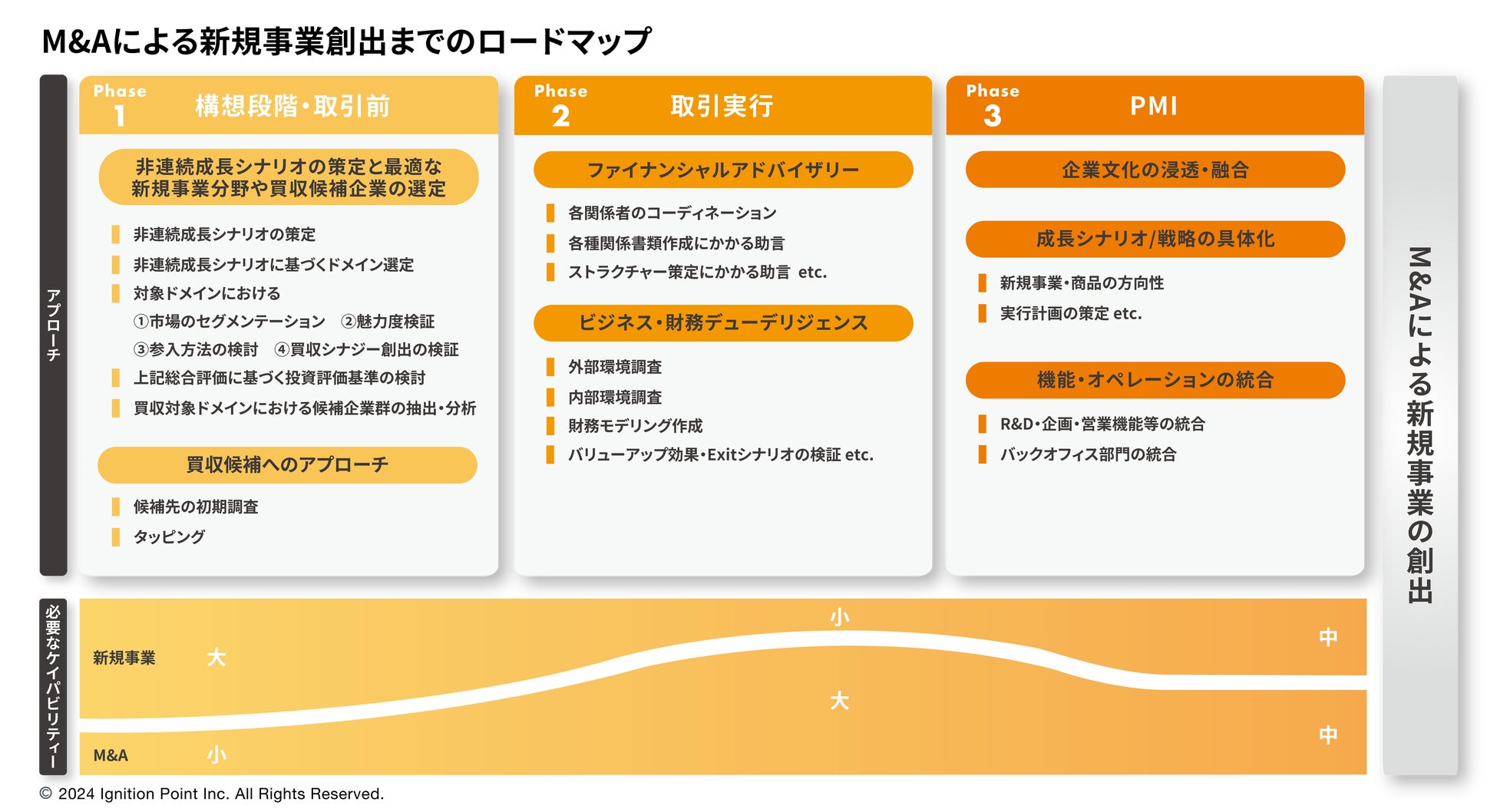 M&Aによる新規事業創出までのロードマップ

アプローチ

Phase 1 構想段階・取引前

非連続成長シナリオの策定と最適な新規事業分野や買収候補企業の選定

非連続成長シナリオの策定
非連続成長シナリオに基づくドメイン選定
対象ドメインにおける
①市場のセグメンテーション ②魅力度検証
③参入方法の検討 ④買収シナジー創出の検証
上記総合評価に基づく投資評価基準の検討
買収対象ドメインにおける候補企業群の抽出・分析

買収候補へのアプローチ

候補先の初期調査
タッピング

Phase 2 取引実行

ファイナンシャルアドバイザリー

各関係者のコーディネーション
各種関係書類作成にかかる助言
ストラクチャー策定にかかる助言 etc.

ビジネス・財務デューデリジェンス

外部環境調査
内部環境調査
財務モデリング作成
バリューアップ効果・Exitシナリオの検証 etc.

Phase 3 PMI

企業文化の浸透・融合

成長シナリオ/戦略の具体化

新規事業・商品の方向性
実行計画の策定 etc.

機能・オペレーションの統合

R&D・企画・営業機能等の統合
バックオフィス部門の統合

M&Aによる新規事業の創出

必要なケイパビリティー

新規事業 大 小 中
M&A 小 大 中

© 2024 Ignition Point Inc. All Rights Reserved.